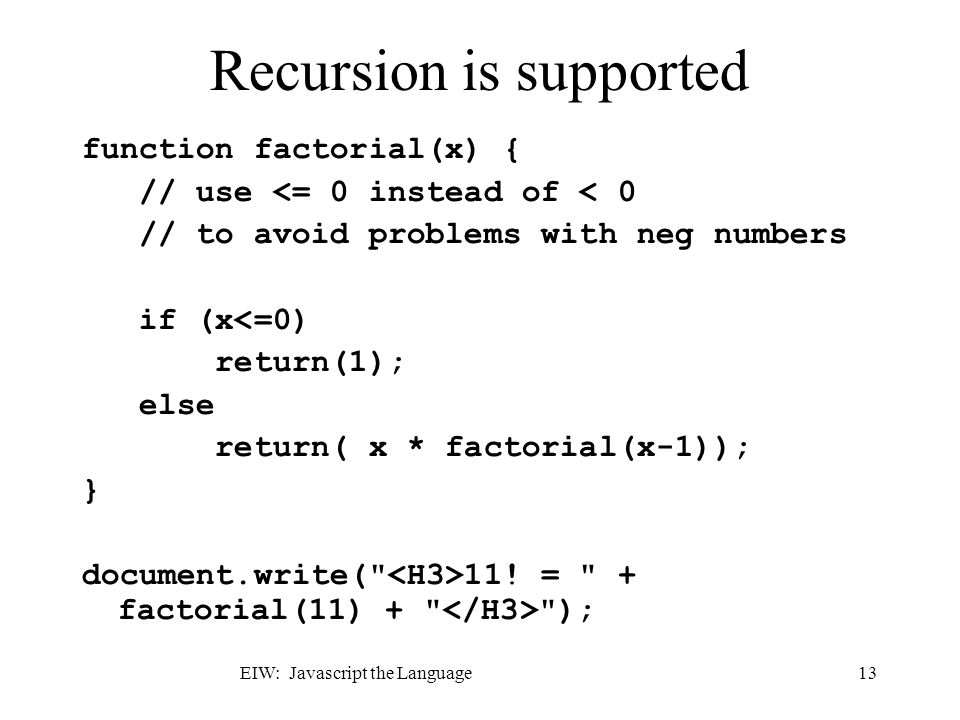 Recursion is supported

function factorial(x) {
   // use <= 0 instead of < 0
   // to avoid problems with neg numbers

   if (x<=0)
      return(1);
   else
      return( x * factorial(x-1));
}

document.write("<H3>11! = " + factorial(11) + "</H3>");

EIW: Javascript the Language

13